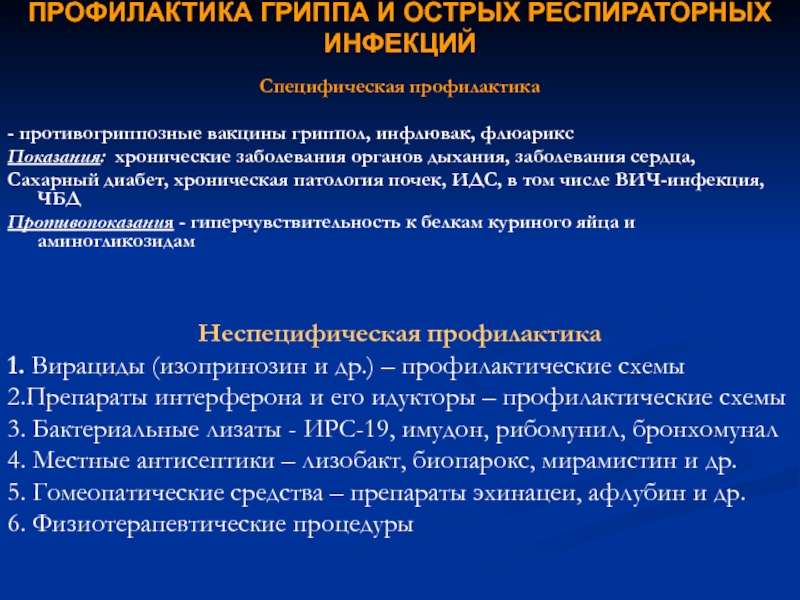 ПРОФИЛАКТИКА ГРИППА И ОСТРЫХ РЕСПИРАТОРНЫХ ИНФЕКЦИЙ

Специфическая профилактика

- противогриппозные вакцины гриппол, инфлювак, флюарикс
Показания: хронические заболевания органов дыхания, заболевания сердца, Сахарный диабет, хроническая патология почек, ИДС, в том числе ВИЧ-инфекция, ЧБД
Противопоказания - гиперчувствительность к белкам куриного яйца и аминогликозидам

Неспецифическая профилактика
1. Вирациды (изопринозин и др.) – профилактические схемы
2.Препараты интерферона и его идукторы – профилактические схемы
3. Бактериальные лизаты - ИРС-19, имудон, рибомунил, бронхомунал
4. Местные антисептики – лизобакт, биопарокс, мирамистин и др.
5. Гомеопатические средства – препараты эхинацеи, афлубин и др.
6. Физиотерапевтические процедуры